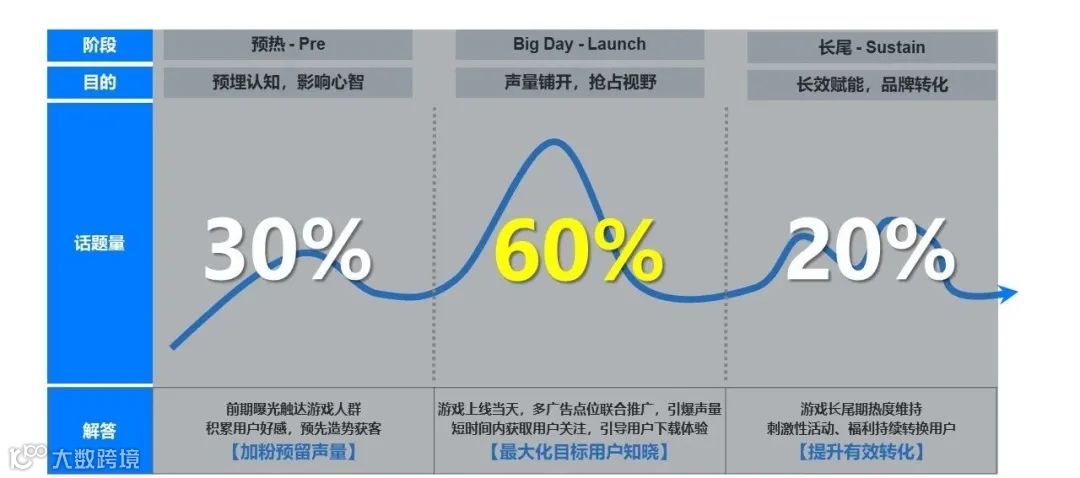 | 阶段 | 预热 - Pre | Big Day - Launch | 长尾 - Sustain |
|---|---|---|---|
| 目的 | 预埋认知，影响心智 | 声量铺开，抢占视野 | 长效赋能，品牌转化 |
| 话题量 | 30% | 60% | 20% |
| 解答 | 前期曝光触达游戏人群 积累用户好感，预先造势获客 【加粉预留声量】 | 游戏上线当天，多广告点位联合推广，引爆声量 短时间内获取用户关注，引导用户下载体验 【最大化目标用户知晓】 | 游戏长尾期热度维持 刺激性活动、福利持续转换用户 【提升有效转化】 |

大数跨境